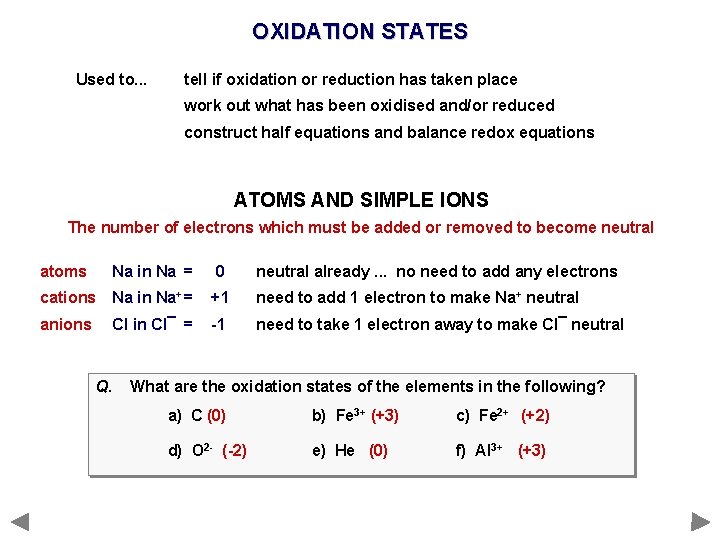 OXIDATION STATES

Used to... tell if oxidation or reduction has taken place
work out what has been oxidised and/or reduced
construct half equations and balance redox equations

ATOMS AND SIMPLE IONS

The number of electrons which must be added or removed to become neutral

atoms Na in Na = 0 neutral already ... no need to add any electrons
cations Na in $Na^+$ = +1 need to add 1 electron to make $Na^+$ neutral
anions Cl in $Cl^-$ = -1 need to take 1 electron away to make $Cl^-$ neutral

Q. What are the oxidation states of the elements in the following?

a) C (0) b) $Fe^{3+}$ (+3) c) $Fe^{2+}$ (+2)

d) $O^{2-}$ (-2) e) He (0) f) $Al^{3+}$ (+3)